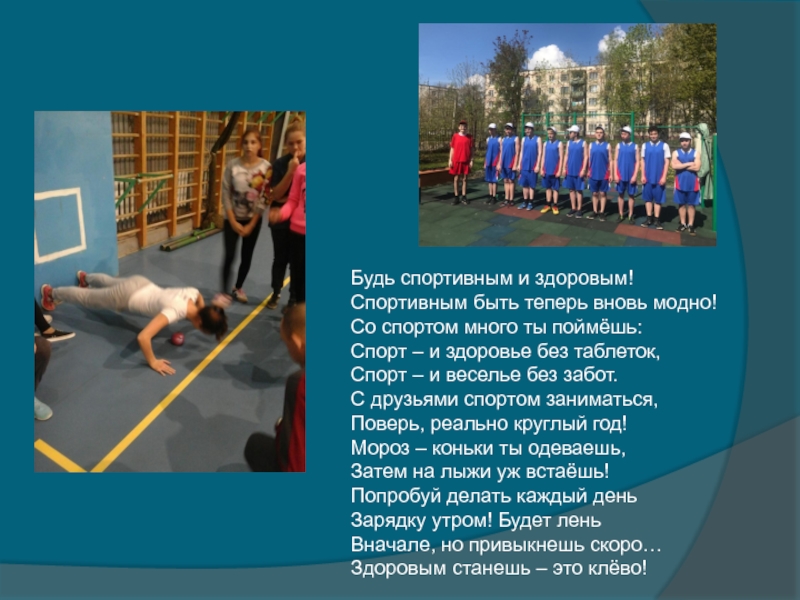 Будь спортивным и здоровым!
Спортивным быть теперь вновь модно!
Со спортом много ты поймёшь:
Спорт – и здоровье без таблеток,
Спорт – и веселье без забот.
С друзьями спортом заниматься,
Поверь, реально круглый год!
Мороз – коньки ты одеваешь,
Затем на лыжи уж встаёшь!
Попробуй делать каждый день
Зарядку утром! Будет лень
Вначале, но привыкнешь скоро…
Здоровым станешь – это клёво!